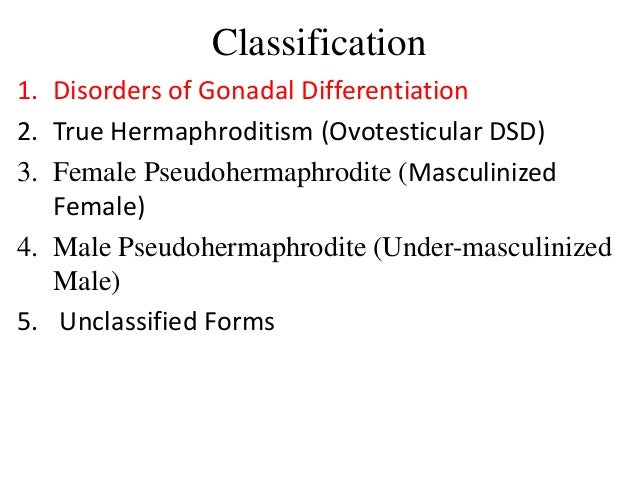 Classification

1. Disorders of Gonadal Differentiation
2. True Hermaphroditism (Ovotesticular DSD)
3. Female Pseudohermaphrodite (Masculinized Female)
4. Male Pseudohermaphrodite (Under-masculinized Male)
5. Unclassified Forms